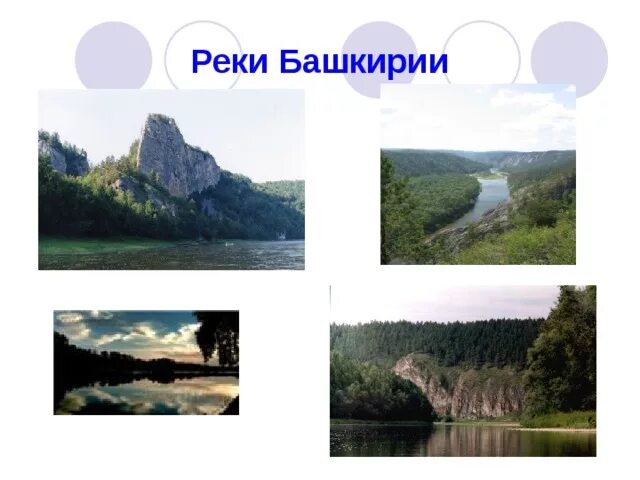 Реки Башкирии